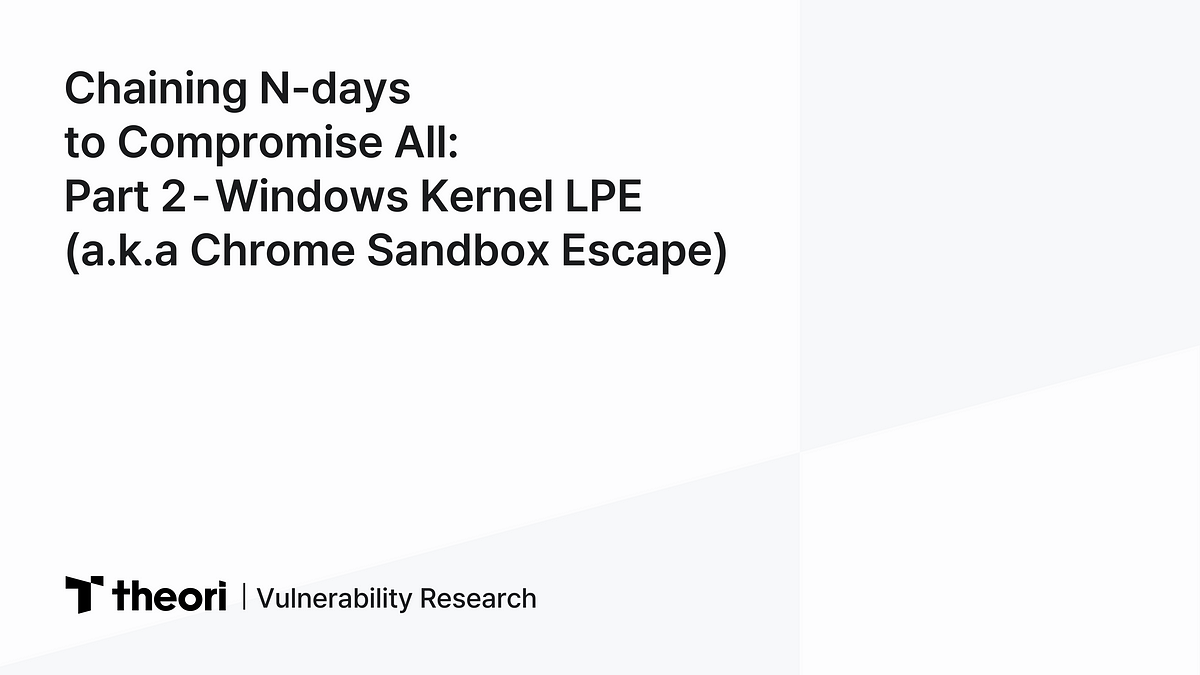 Chaining N-days
to Compromise All:
Part 2 - Windows Kernel LPE
(a.k.a Chrome Sandbox Escape)

theori | Vulnerability Research